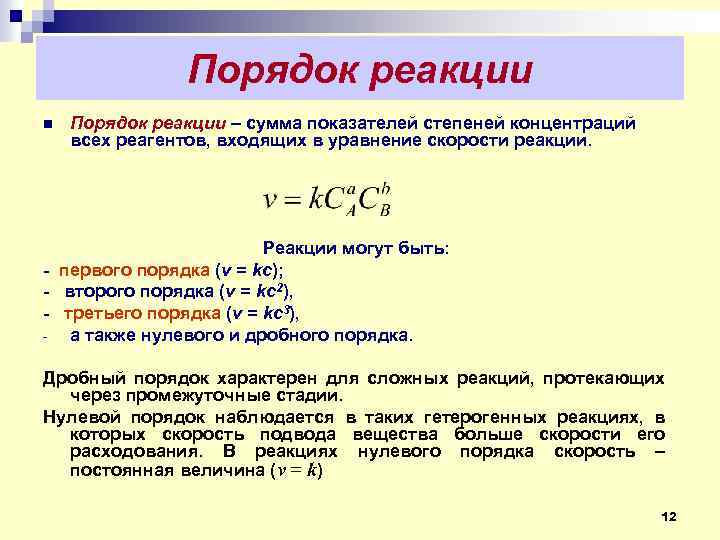 Порядок реакции

Порядок реакции – сумма показателей степеней концентраций всех реагентов, входящих в уравнение скорости реакции.

$v = kC_A^a C_B^b$

Реакции могут быть:

- первого порядка ($v = kc$);
- второго порядка ($v = kc^2$),
- третьего порядка ($v = kc^3$),
- а также нулевого и дробного порядка.

Дробный порядок характерен для сложных реакций, протекающих через промежуточные стадии.

Нулевой порядок наблюдается в таких гетерогенных реакциях, в которых скорость подвода вещества больше скорости его расходования. В реакциях нулевого порядка скорость – постоянная величина ($v = k$)

12